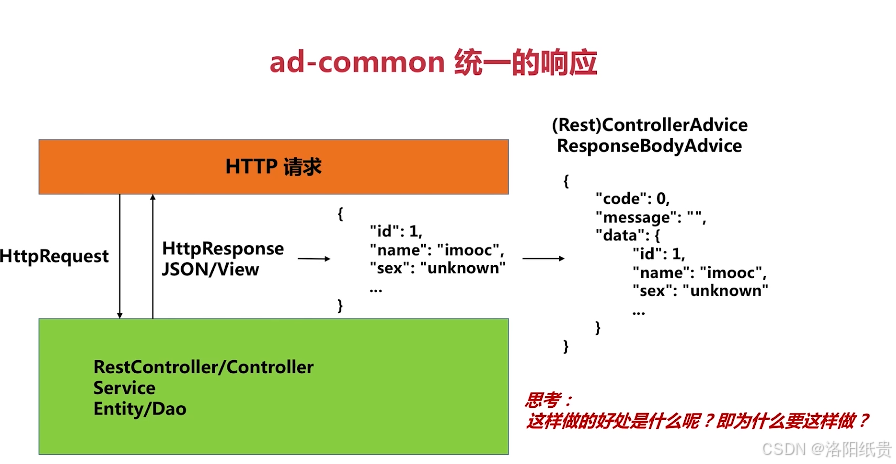 ad-common 统一的响应

HTTP 请求

HttpRequest

HttpResponse
JSON/View

{
"id": 1,
"name": "imooc",
"sex": "unknown"
...
}

(Rest)ControllerAdvice
ResponseBodyAdvice

{
"code": 0,
"message": "",
"data": {
"id": 1,
"name": "imooc",
"sex": "unknown"
...
}
}

RestController/Controller
Service
Entity/Dao

思考：
这样做的好处是什么呢？即为什么要这样做？

CSDN @洛阳纸贵